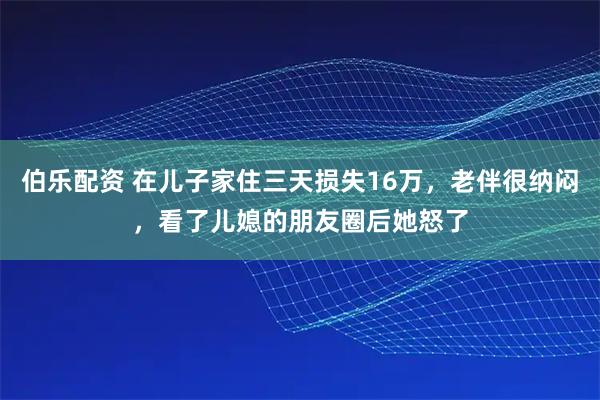 伯乐配资 在儿子家住三天损失16万，老伴很纳闷，看了儿媳的朋友圈后她怒了